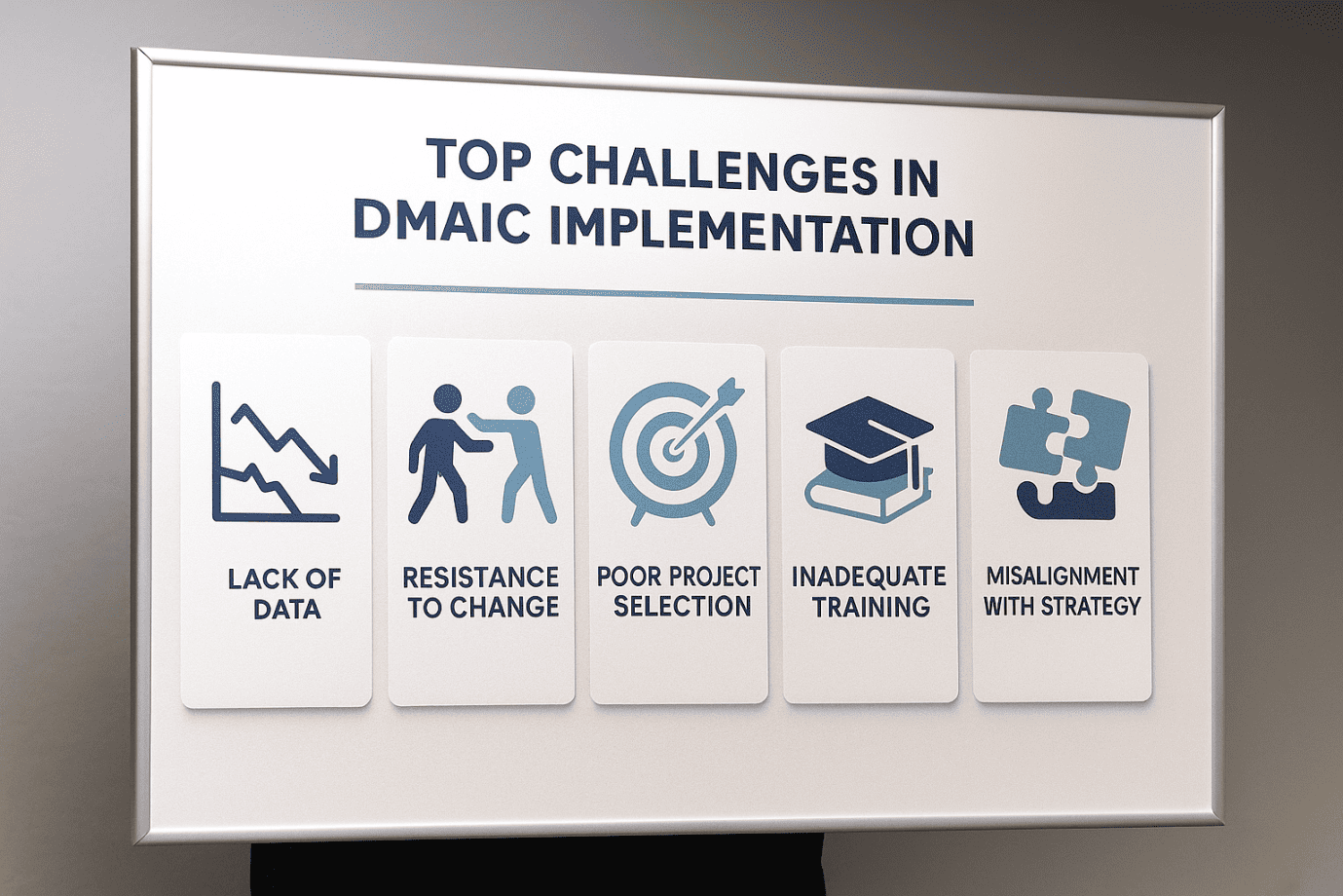 TOP CHALLENGES IN DMAIC IMPLEMENTATION

LACK OF DATA

RESISTANCE TO CHANGE

POOR PROJECT SELECTION

INADEQUATE TRAINING

MISALIGNMENT WITH STRATEGY